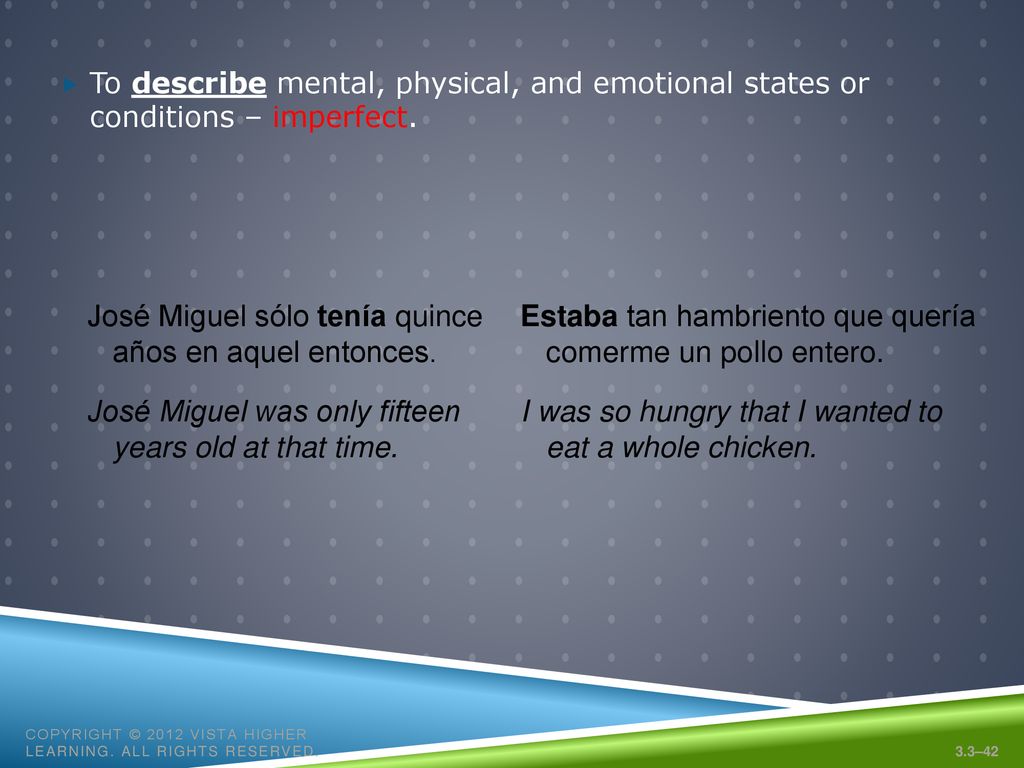 To describe mental, physical, and emotional states or conditions – imperfect.

José Miguel sólo tenía quince años en aquel entonces.

José Miguel was only fifteen years old at that time.

Estaba tan hambriento que quería comerme un pollo entero.

I was so hungry that I wanted to eat a whole chicken.

COPYRIGHT © 2012 VISTA HIGHER LEARNING. ALL RIGHTS RESERVED.

3.3–42